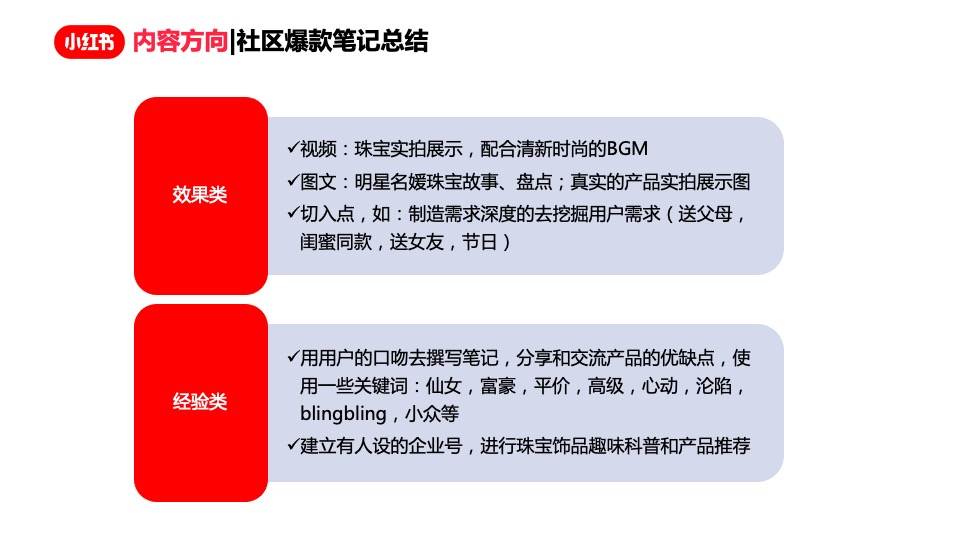 小红书 内容方向|社区爆款笔记总结

效果类

✓视频：珠宝实拍展示，配合清新时尚的BGM
✓图文：明星名媛珠宝故事、盘点；真实的产品实拍展示图
✓切入点，如：制造需求深度的去挖掘用户需求（送父母，闺蜜同款，送女友，节日）

经验类

✓用用户的口吻去撰写笔记，分享和交流产品的优缺点，使用一些关键词：仙女，富豪，平价，高级，心动，沦陷，blingbling，小众等
✓建立有人设的企业号，进行珠宝饰品趣味科普和产品推荐